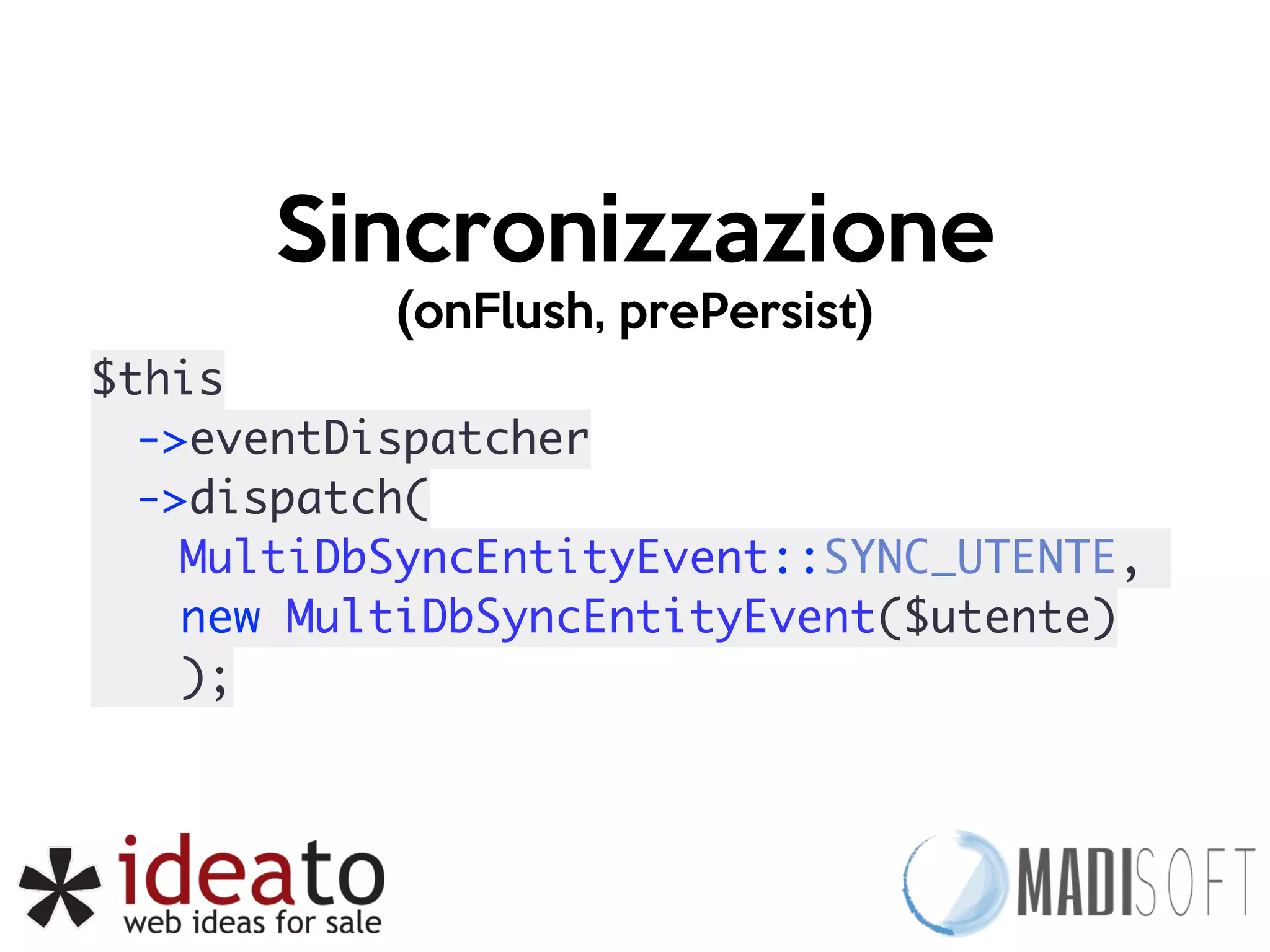 Sincronizzazione
(onFlush, prePersist)

$this
  ->eventDispatcher
  ->dispatch(
    MultiDbSyncEntityEvent::SYNC_UTENTE,
    new MultiDbSyncEntityEvent($utente)
    );

ideato
web ideas for sale

MADISOFT